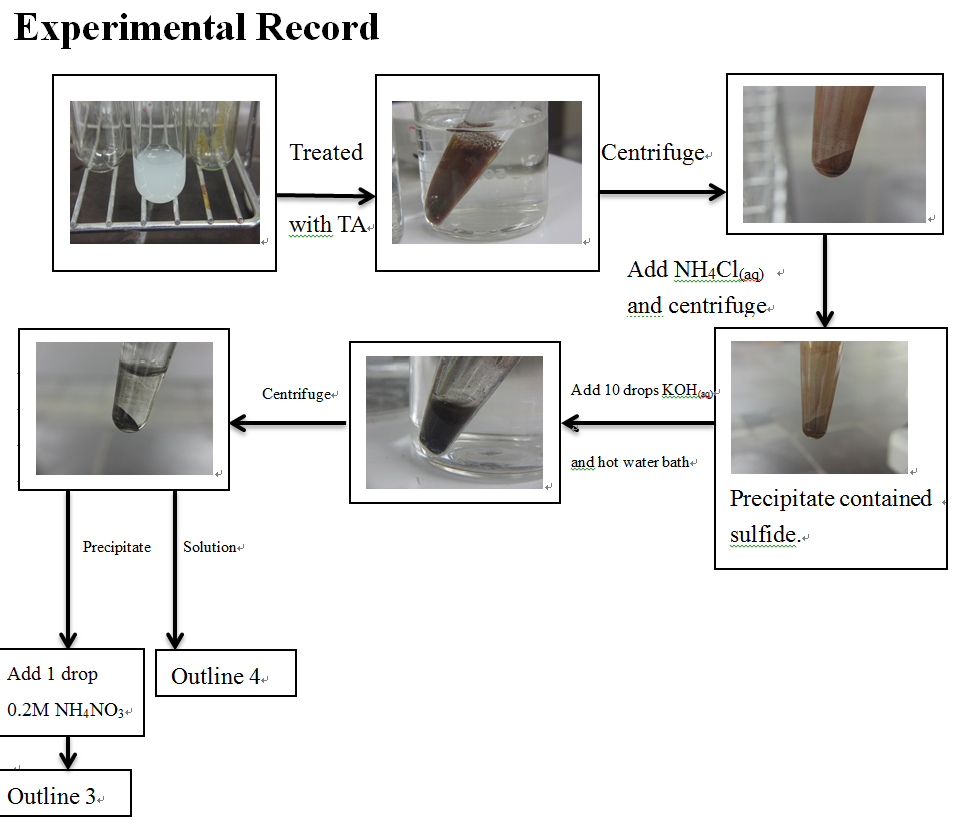 Experimental Record

Treated with TA

Centrifuge

Add $NH_4Cl_{(aq)}$ and centrifuge

Precipitate contained sulfide.

Add 10 drops $KOH_{(aq)}$ and hot water bath

Centrifuge

Precipitate

Solution

Add 1 drop 0.2M $NH_4NO_3$

Outline 4

Outline 3